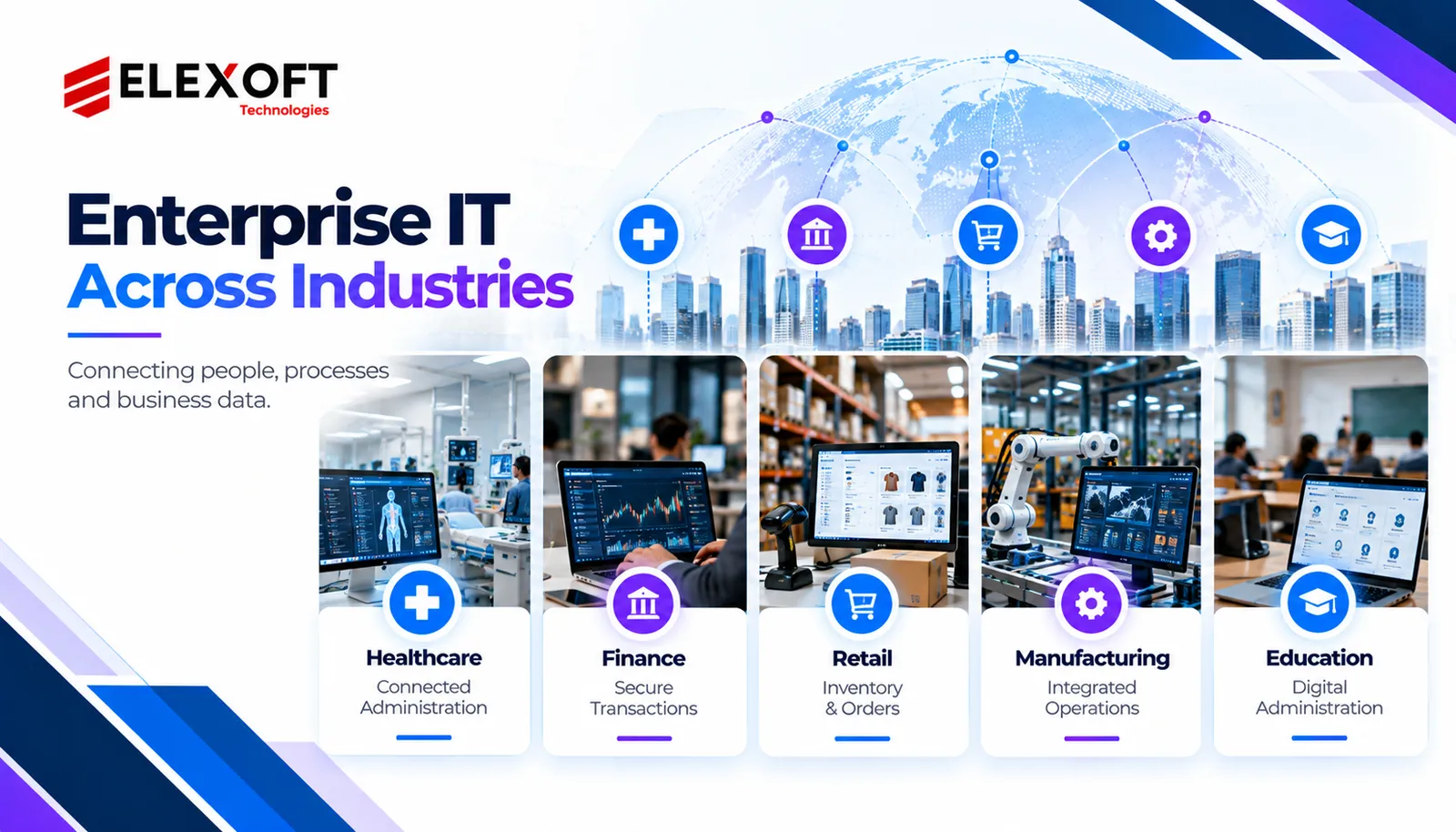 ELEXOFT
Technologies

Enterprise IT
Across Industries

Connecting people, processes and business data.

Healthcare
Connected Administration

Finance
Secure Transactions

Retail
Inventory & Orders

Manufacturing
Integrated Operations

Education
Digital Administration